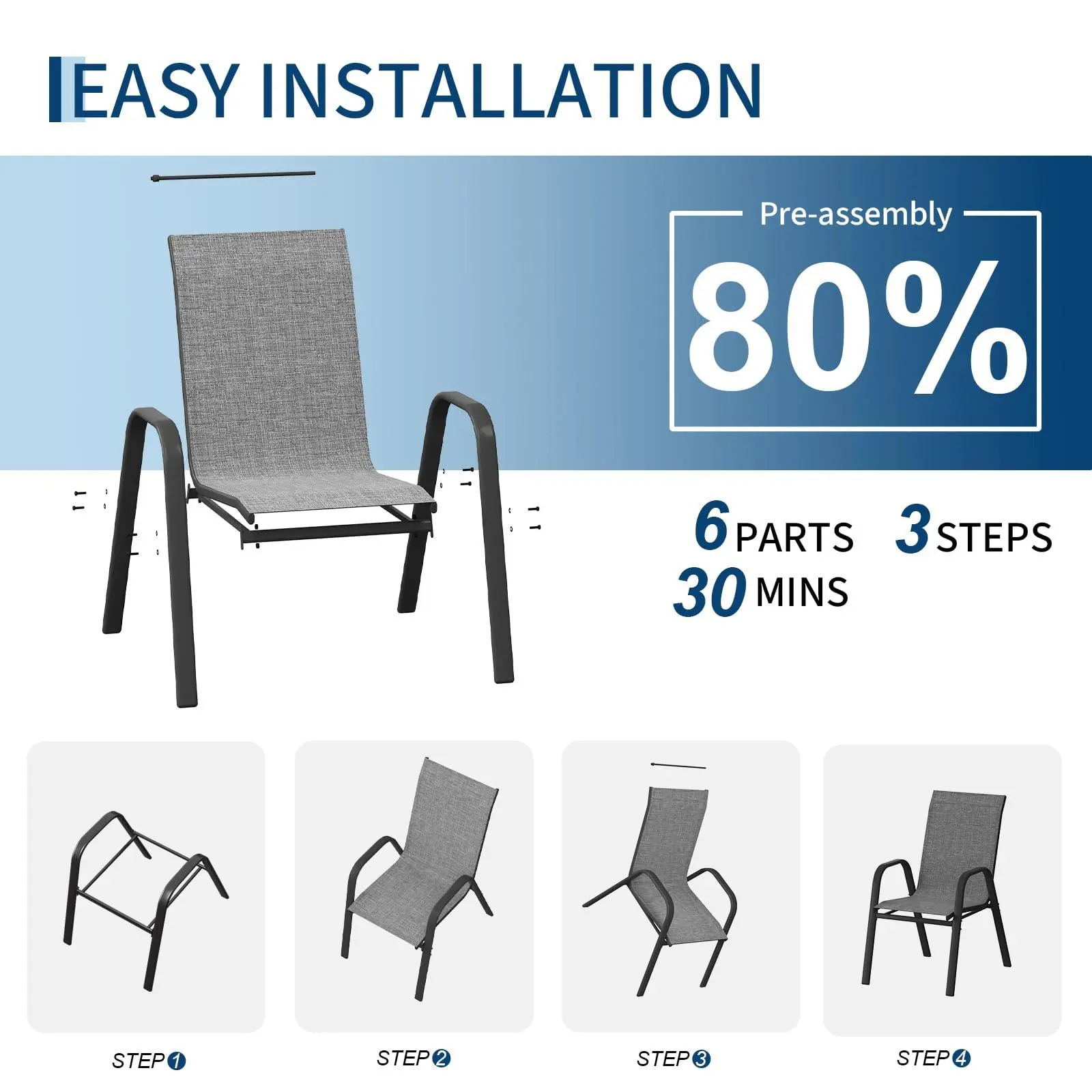 EASY INSTALLATION

Pre-assembly

80%

6 PARTS 3 STEPS
30 MINS

STEP 1

STEP 2

STEP 3

STEP 4